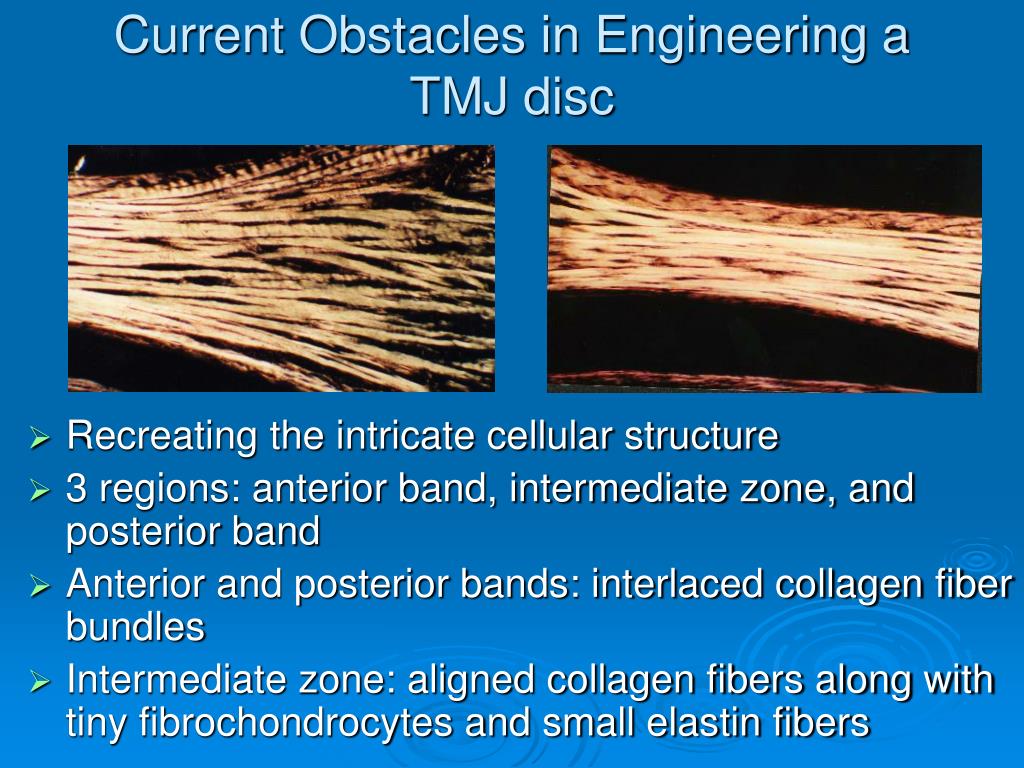 Current Obstacles in Engineering a TMJ disc

➢ Recreating the intricate cellular structure
➢ 3 regions: anterior band, intermediate zone, and posterior band
➢ Anterior and posterior bands: interlaced collagen fiber bundles
➢ Intermediate zone: aligned collagen fibers along with tiny fibrochondrocytes and small elastin fibers